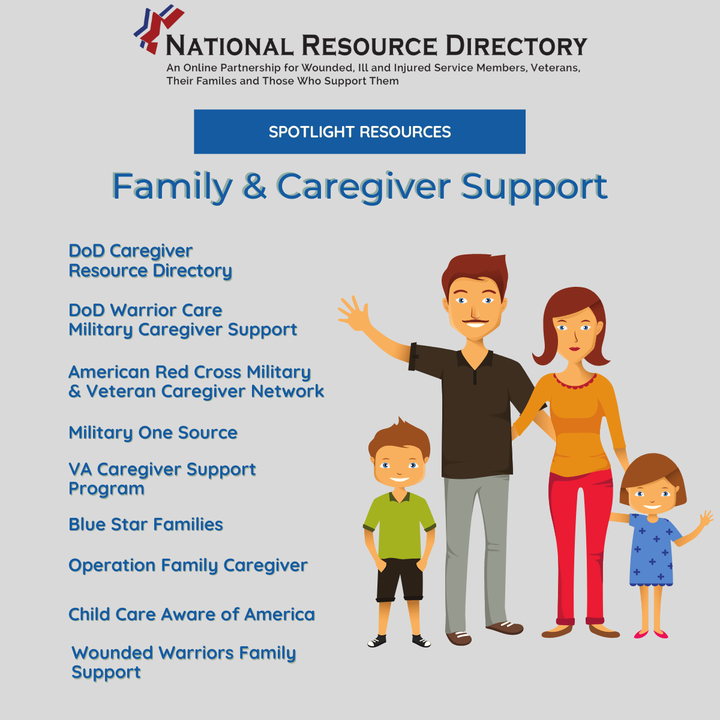 NATIONAL RESOURCE DIRECTORY
An Online Partnership for Wounded, Ill and Injured Service Members, Veterans, Their Familes and Those Who Support Them

SPOTLIGHT RESOURCES

Family & Caregiver Support

DoD Caregiver Resource Directory

DoD Warrior Care Military Caregiver Support

American Red Cross Military & Veteran Caregiver Network

Military One Source

VA Caregiver Support Program

Blue Star Families

Operation Family Caregiver

Child Care Aware of America

Wounded Warriors Family Support